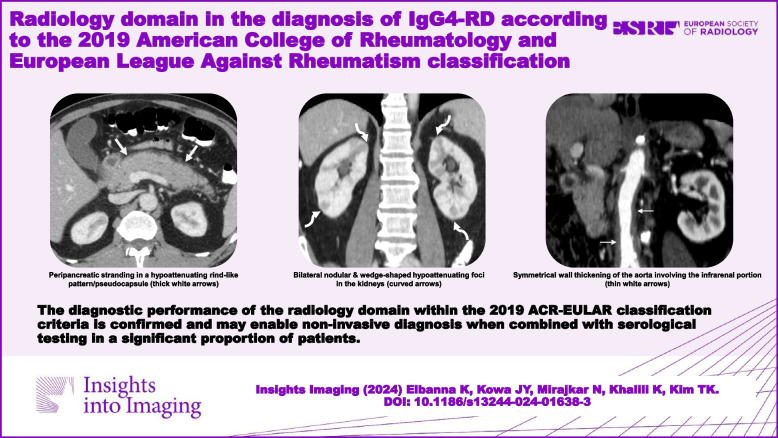 Radiology domain in the diagnosis of IgG4-RD according to the 2019 American College of Rheumatology and European League Against Rheumatism classification

ESR EUROPEAN SOCIETY OF RADIOLOGY

Peripancreatic stranding in a hypoattenuating rind-like pattern/pseudocapsule (thick white arrows)

Bilateral nodular & wedge-shaped hypoattenuating foci in the kidneys (curved arrows)

Symmetrical wall thickening of the aorta involving the infrarenal portion (thin white arrows)

The diagnostic performance of the radiology domain within the 2019 ACR-EULAR classification criteria is confirmed and may enable non-invasive diagnosis when combined with serological testing in a significant proportion of patients.

Insights into Imaging

Insights Imaging (2024) Elbanna K, Kowa JY, Mirajkar N, Khalili K, Kim TK.
DOI: 10.1186/s13244-024-01638-3